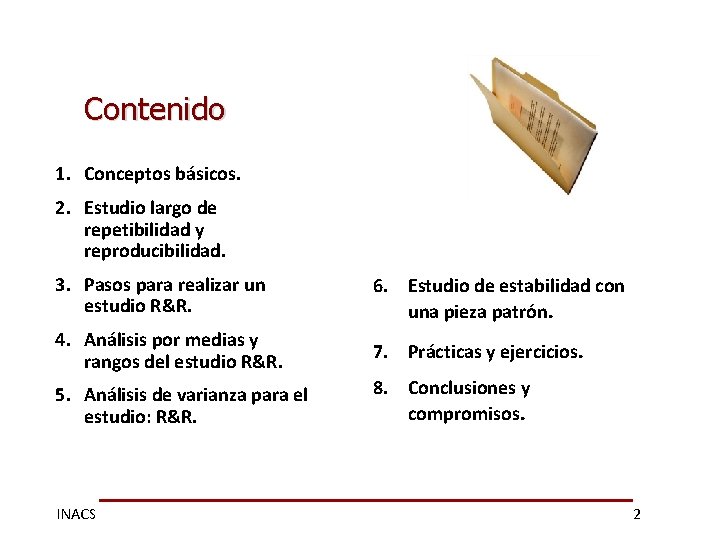 Contenido

1. Conceptos básicos.
2. Estudio largo de repetibilidad y reproducibilidad.
3. Pasos para realizar un estudio R&R.
4. Análisis por medias y rangos del estudio R&R.
5. Análisis de varianza para el estudio: R&R.

6. Estudio de estabilidad con una pieza patrón.
7. Prácticas y ejercicios.
8. Conclusiones y compromisos.

INACS

2